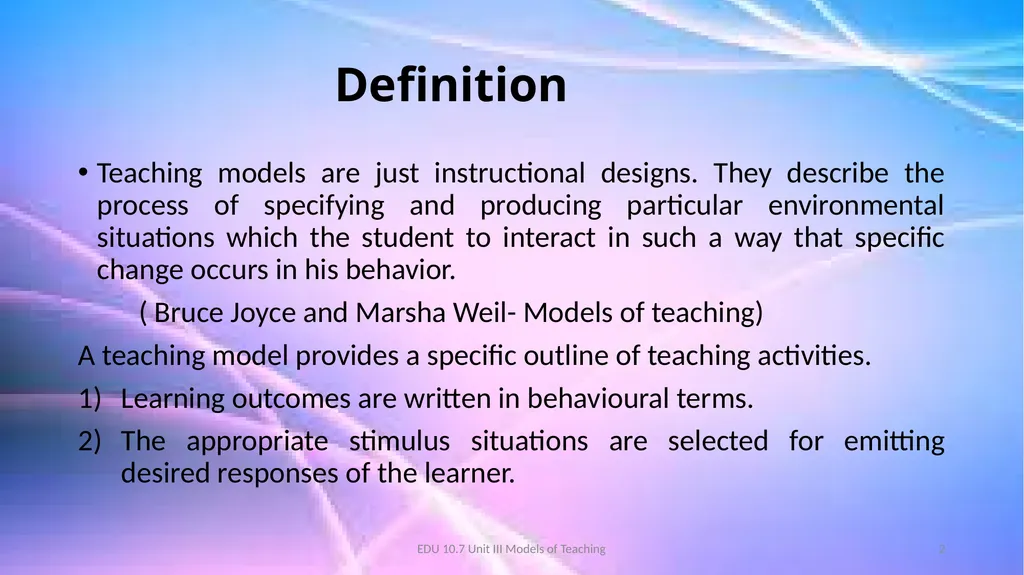 Definition

• Teaching models are just instructional designs. They describe the process of specifying and producing particular environmental situations which the student to interact in such a way that specific change occurs in his behavior.

( Bruce Joyce and Marsha Weil- Models of teaching)

A teaching model provides a specific outline of teaching activities.

1) Learning outcomes are written in behavioural terms.

2) The appropriate stimulus situations are selected for emitting desired responses of the learner.

EDU 10.7 Unit III Models of Teaching

2